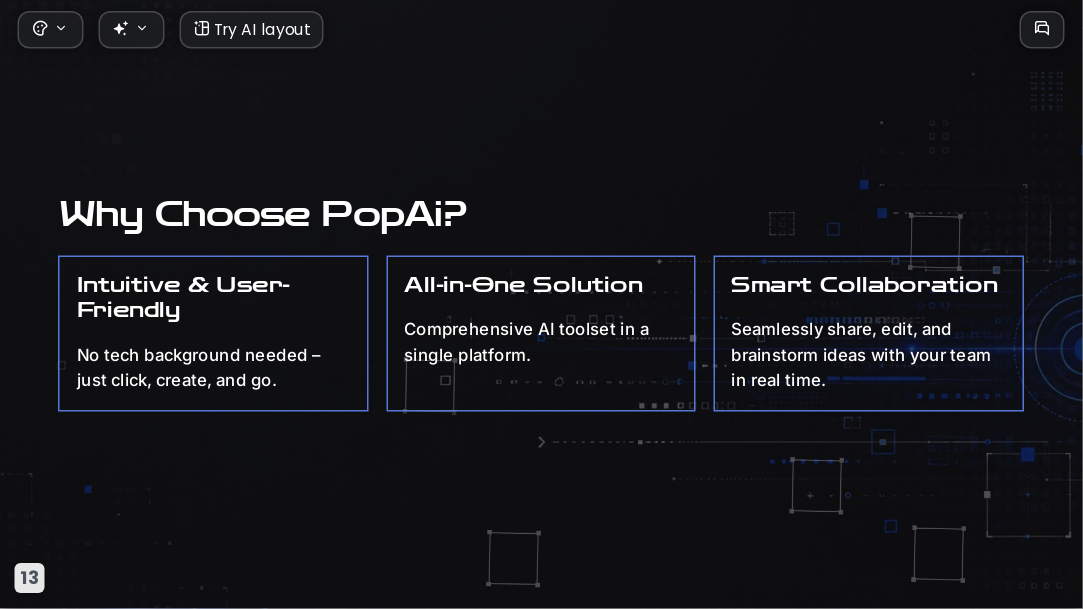 Try AI layout

Why Choose PopAi?

Intuitive & User-Friendly

No tech background needed – just click, create, and go.

All-in-One Solution

Comprehensive AI toolset in a single platform.

Smart Collaboration

Seamlessly share, edit, and brainstorm ideas with your team in real time.

13